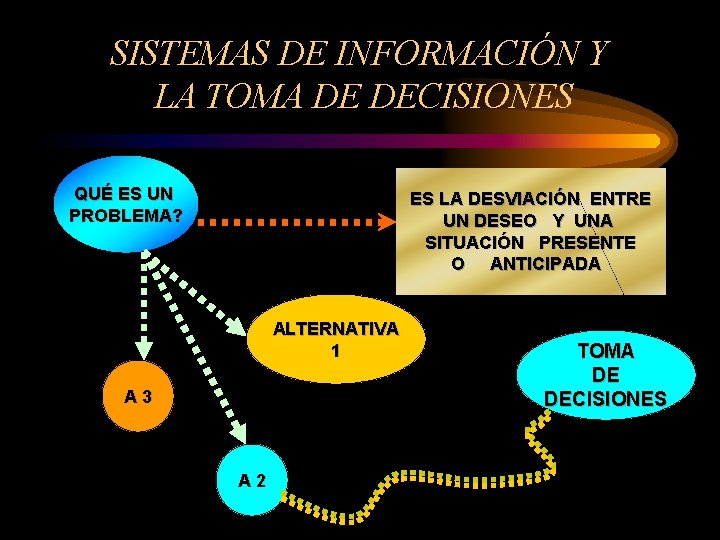 SISTEMAS DE INFORMACIÓN Y LA TOMA DE DECISIONES

QUÉ ES UN PROBLEMA?

ES LA DESVIACIÓN ENTRE UN DESEO Y UNA SITUACIÓN PRESENTE O ANTICIPADA

ALTERNATIVA 1

A 3

A 2

TOMA DE DECISIONES